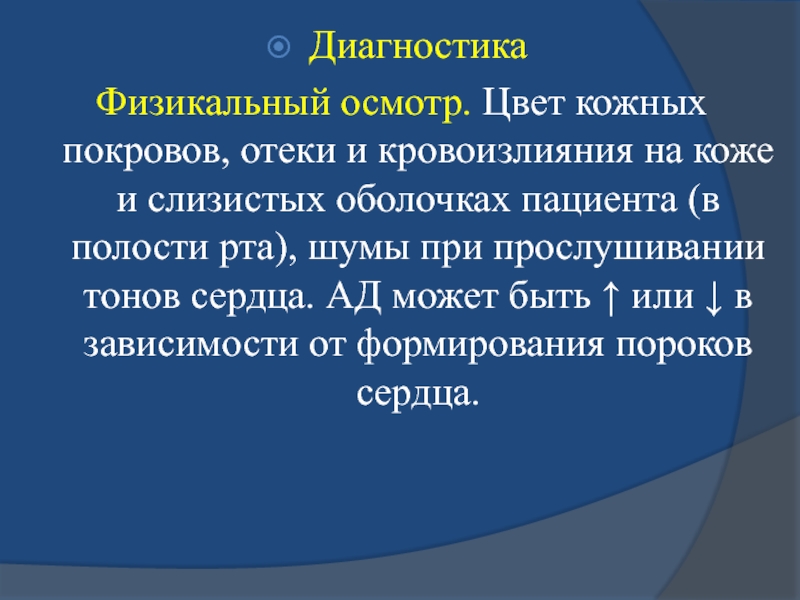 Диагностика

Физикальный осмотр. Цвет кожных покровов, отеки и кровоизлияния на коже и слизистых оболочках пациента (в полости рта), шумы при прослушивании тонов сердца. АД может быть ↑ или ↓ в зависимости от формирования пороков сердца.